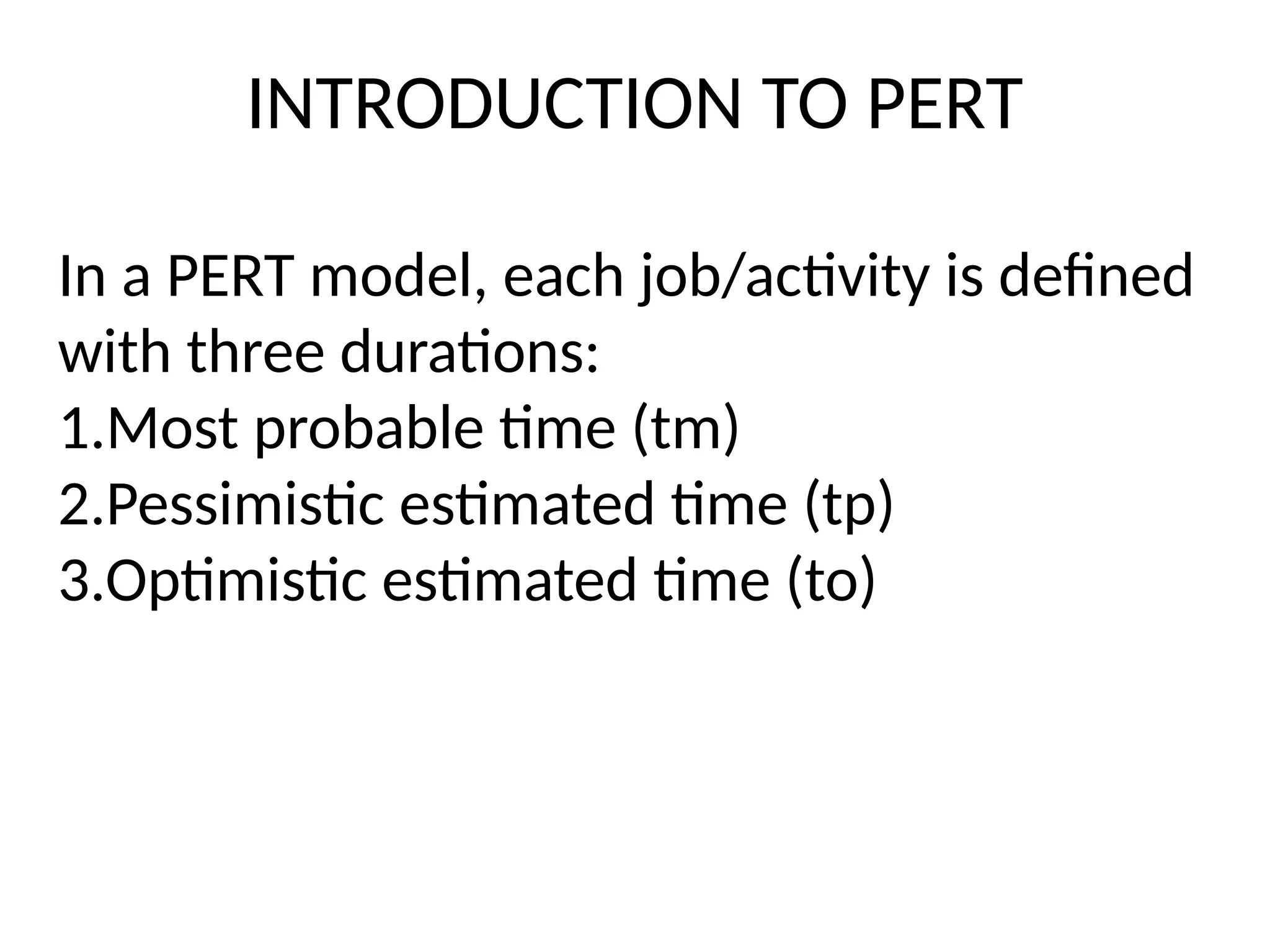 INTRODUCTION TO PERT

In a PERT model, each job/activity is defined with three durations:
1.Most probable time (tm)
2.Pessimistic estimated time (tp)
3.Optimistic estimated time (to)